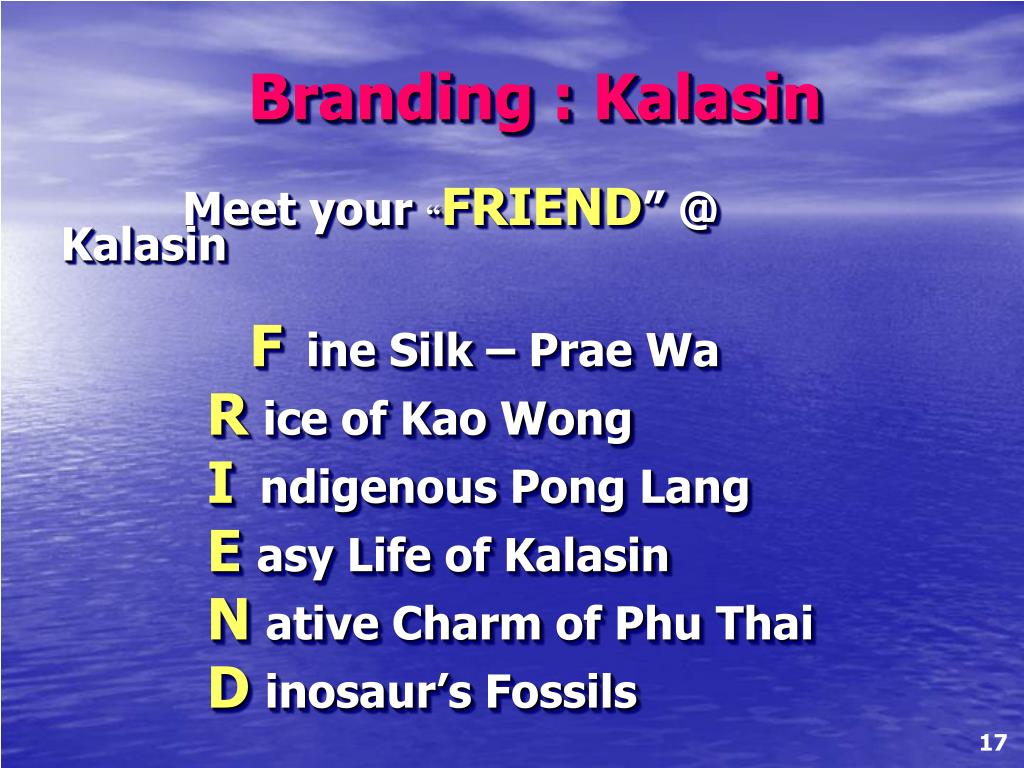 Branding : Kalasin

Meet your “FRIEND” @ Kalasin

F ine Silk – Prae Wa
R ice of Kao Wong
I ndigenous Pong Lang
E asy Life of Kalasin
N ative Charm of Phu Thai
D inosaur’s Fossils

17